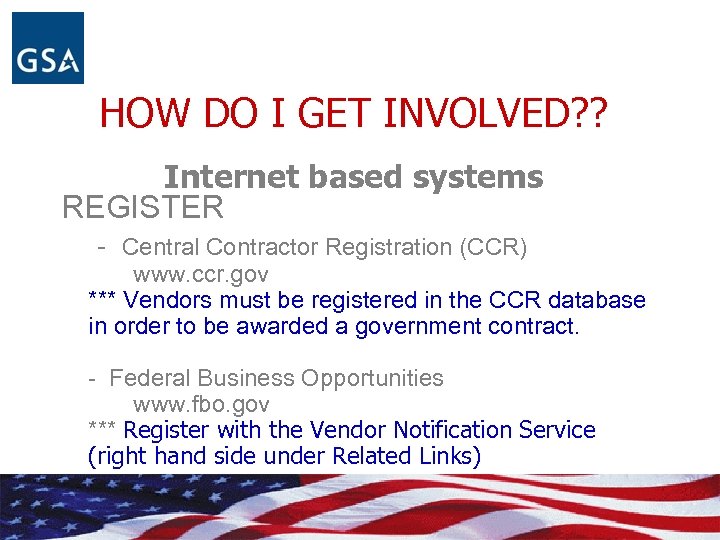 GSA

HOW DO I GET INVOLVED??

Internet based systems

REGISTER

- Central Contractor Registration (CCR)
www.ccr.gov
*** Vendors must be registered in the CCR database in order to be awarded a government contract.

- Federal Business Opportunities
www.fbo.gov
*** Register with the Vendor Notification Service (right hand side under Related Links)